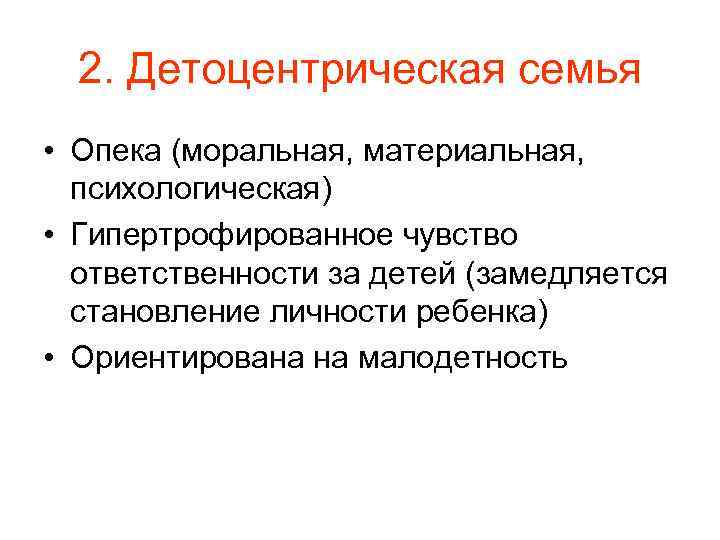 2. Детоцентрическая семья

• Опека (моральная, материальная, психологическая)
• Гипертрофированное чувство ответственности за детей (замедляется становление личности ребенка)
• Ориентирована на малодетность